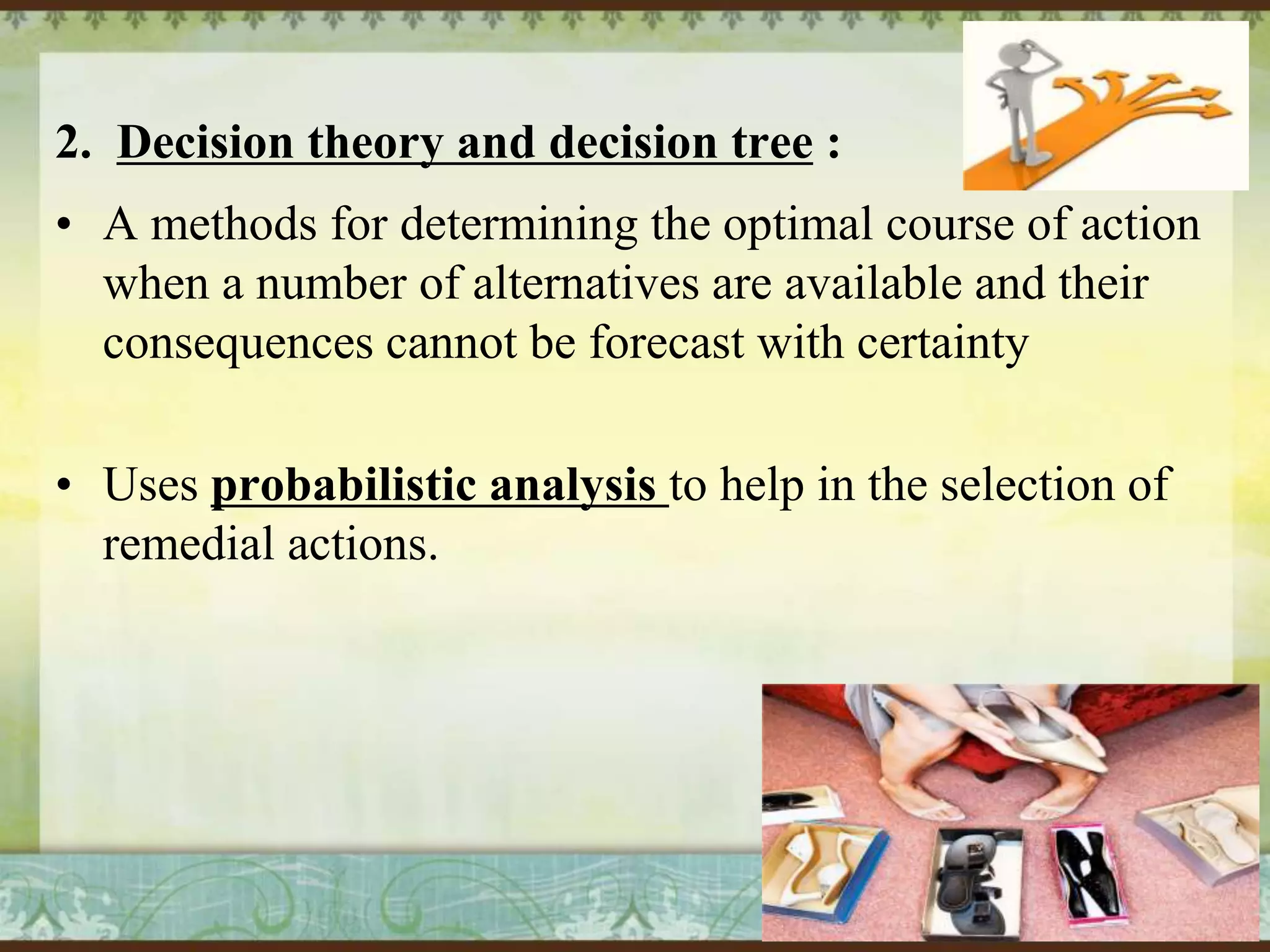 2. Decision theory and decision tree :

• A methods for determining the optimal course of action when a number of alternatives are available and their consequences cannot be forecast with certainty

• Uses probabilistic analysis to help in the selection of remedial actions.